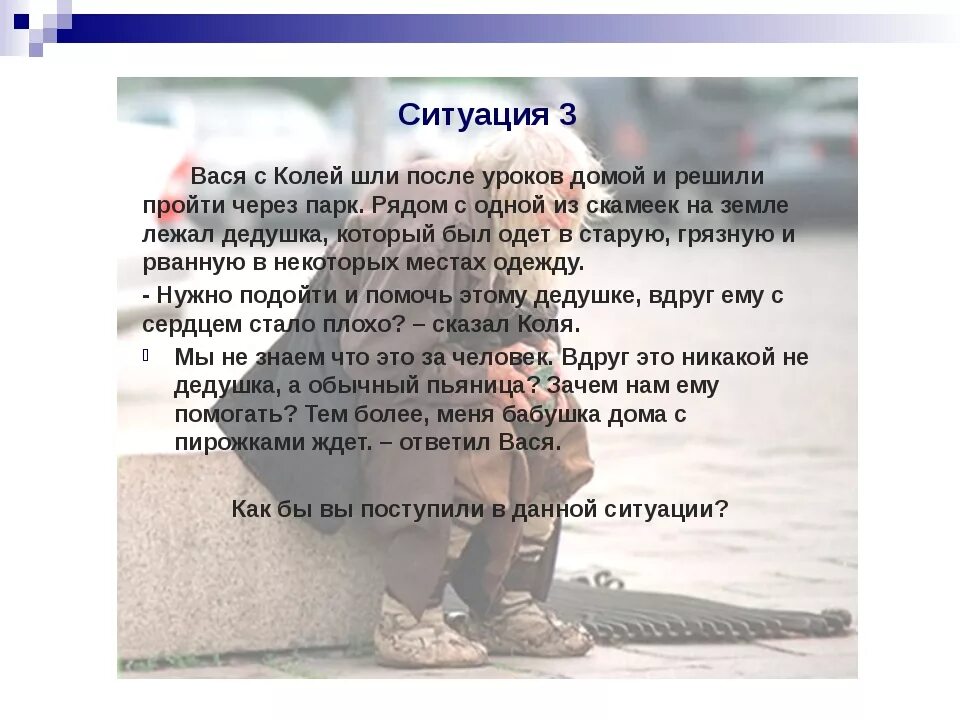 Ситуация 3

Вася с Колей шли после уроков домой и решили пройти через парк. Рядом с одной из скамеек на земле лежал дедушка, который был одет в старую, грязную и рванную в некоторых местах одежду.

- Нужно подойти и помочь этому дедушке, вдруг ему с сердцем стало плохо? – сказал Коля.

Мы не знаем что это за человек. Вдруг это никакой не дедушка, а обычный пьяница? Зачем нам ему помогать? Тем более, меня бабушка дома с пирожками ждет. – ответил Вася.

Как бы вы поступили в данной ситуации?